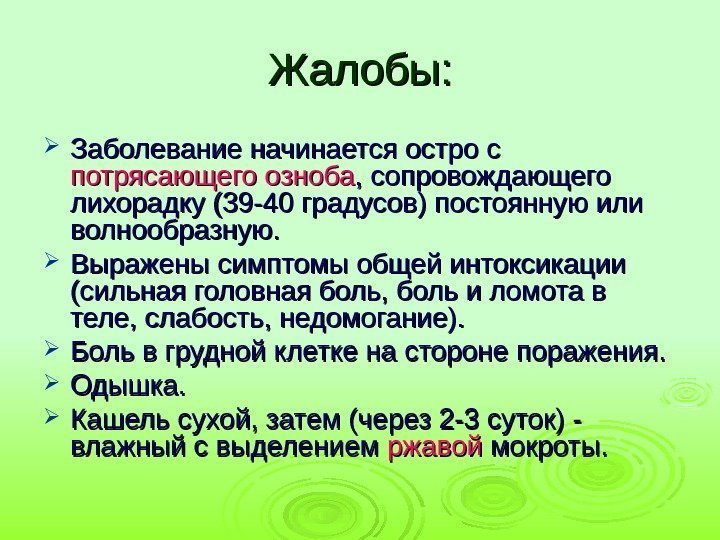 Жалобы:

➢ Заболевание начинается остро с потрясающего озноба, сопровождающего лихорадку (39-40 градусов) постоянную или волнообразную.

➢ Выражены симптомы общей интоксикации (сильная головная боль, боль и ломота в теле, слабость, недомогание).

➢ Боль в грудной клетке на стороне поражения.

➢ Одышка.

➢ Кашель сухой, затем (через 2-3 суток) - влажный с выделением ржавой мокроты.